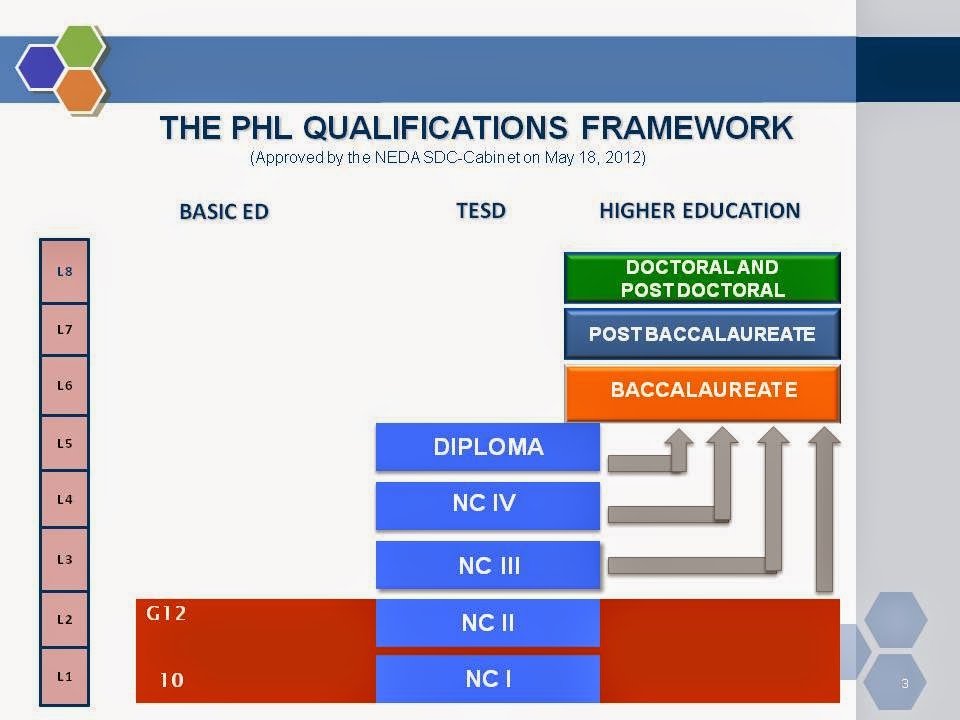 THE PHL QUALIFICATIONS FRAMEWORK
(Approved by the NEDA SDC-Cabinet on May 18, 2012)

BASIC ED

TESD

HIGHER EDUCATION

L8

L7

L6

L5

L4

L3

L2

L1

DOCTORAL AND POST DOCTORAL

POST BACCALAUREATE

BACCALAUREATE

DIPLOMA

NC IV

NC III

G12

NC II

10

NC I

3